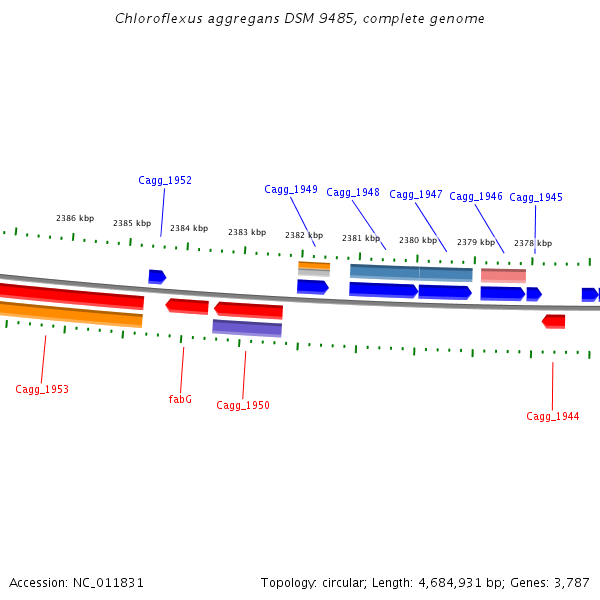 Chloroflexus aggregans DSM 9485, complete genome

Cagg_1952
Cagg_1949
Cagg_1948
Cagg_1947
Cagg_1946
Cagg_1945

2386 kbp
2385 kbp
2384 kbp
2383 kbp
2382 kbp
2381 kbp
2380 kbp
2379 kbp
2378 kbp

Cagg_1953
fabG
Cagg_1950
Cagg_1944

Accession: NC_011831
Topology: circular; Length: 4,684,931 bp; Genes: 3,787